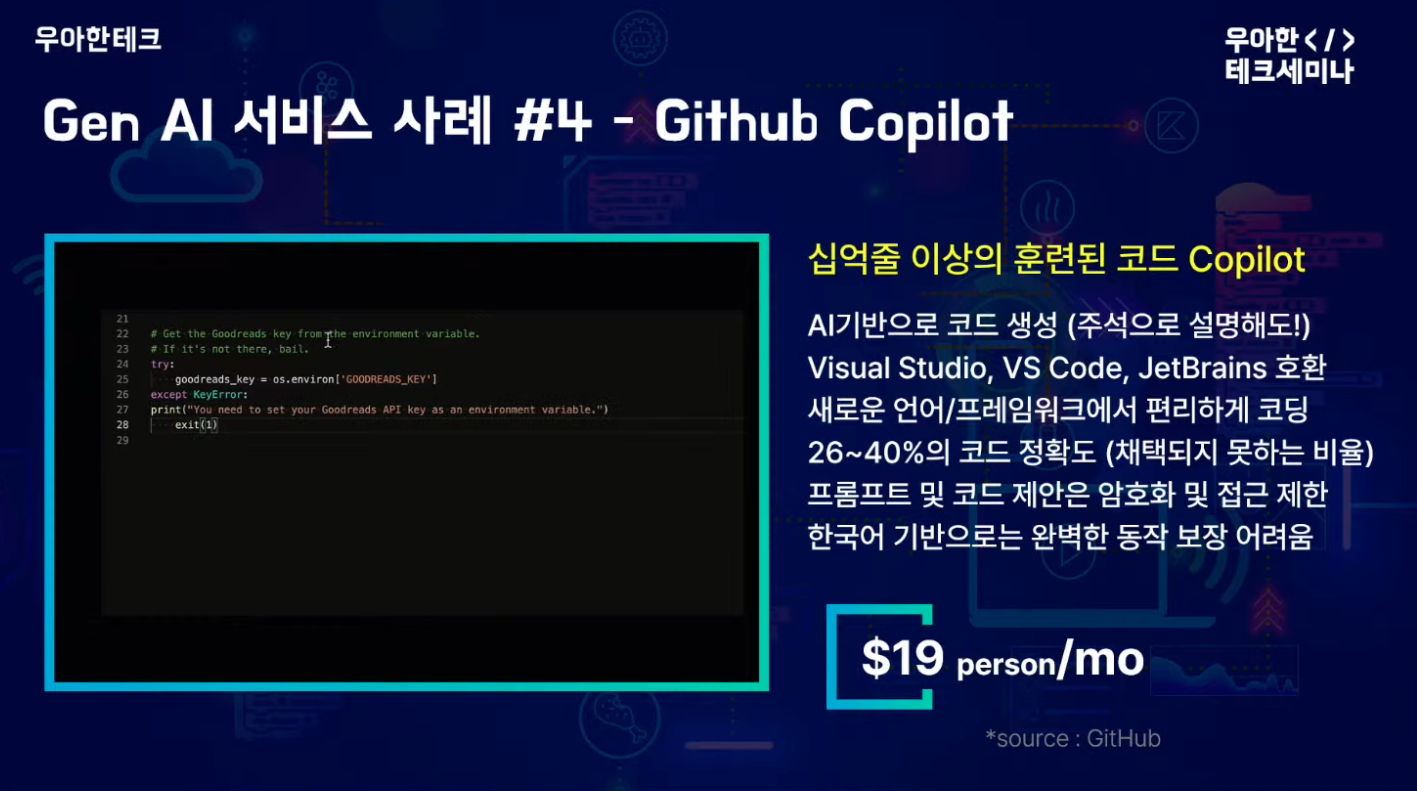 우아한테크

우아한 < / >
테크세미나

Gen AI 서비스 사례 #4 - Github Copilot

21
22 # Get the Goodreads key from the environment variable.
23 # If it's not there, bail.
24 try:
25 goodreads_key = os.environ['GOODREADS_KEY']
26 except KeyError:
27 print("You need to set your Goodreads API key as an environment variable.")
28 exit(1)
29

십억줄 이상의 훈련된 코드 Copilot

AI기반으로 코드 생성 (주석으로 설명해도!)
Visual Studio, VS Code, JetBrains 호환
새로운 언어/프레임워크에서 편리하게 코딩
26~40%의 코드 정확도 (채택되지 못하는 비율)
프롬프트 및 코드 제안은 암호화 및 접근 제한
한국어 기반으로는 완벽한 동작 보장 어려움

$19 person/mo

*source : GitHub